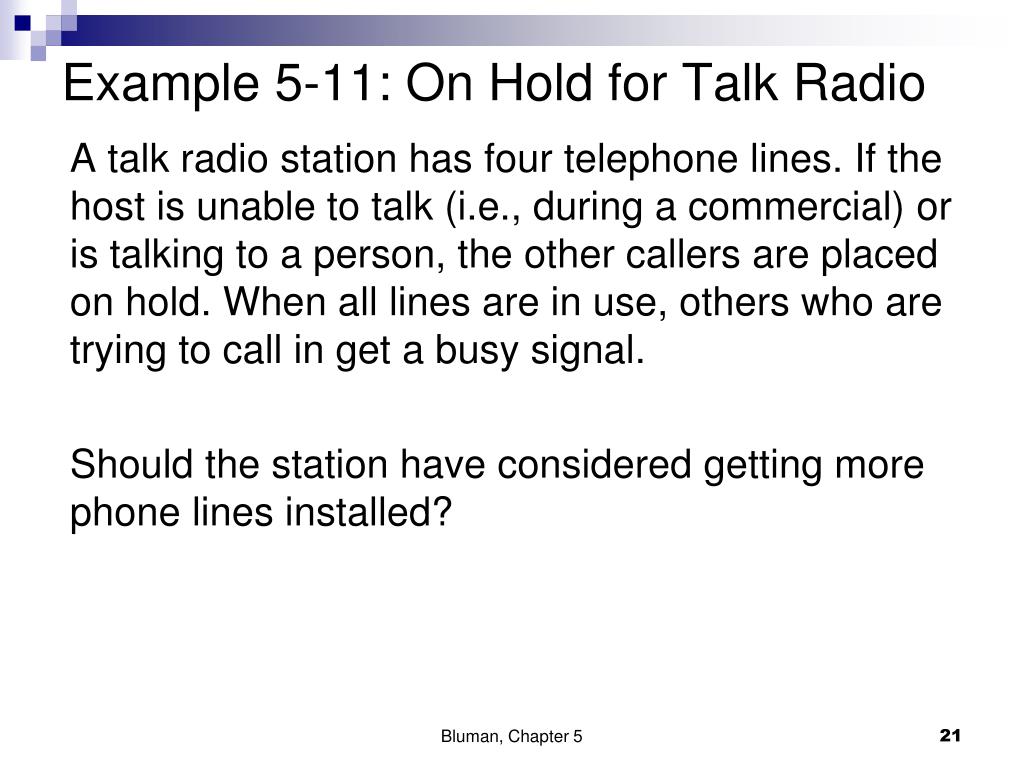 Example 5-11: On Hold for Talk Radio

A talk radio station has four telephone lines. If the host is unable to talk (i.e., during a commercial) or is talking to a person, the other callers are placed on hold. When all lines are in use, others who are trying to call in get a busy signal.

Should the station have considered getting more phone lines installed?

Bluman, Chapter 5

21